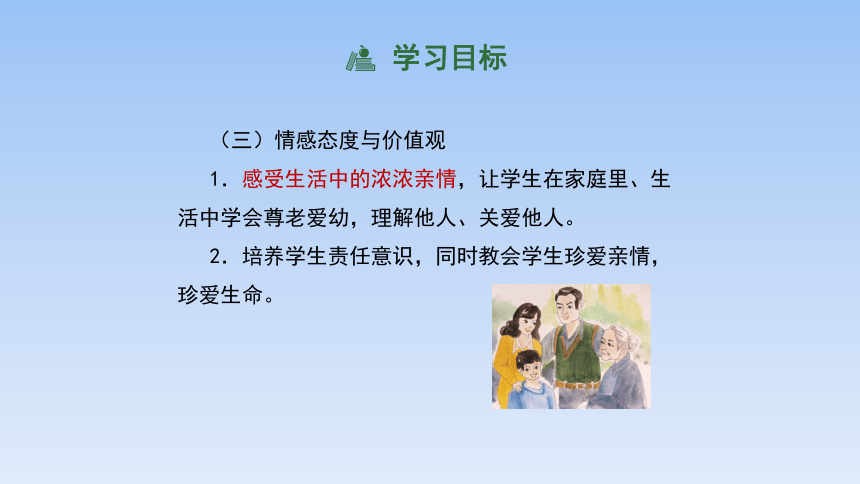 学习目标

（三）情感态度与价值观

1．感受生活中的浓浓亲情，让学生在家庭里、生活中学会尊老爱幼，理解他人、关爱他人。

2．培养学生责任意识，同时教会学生珍爱亲情，珍爱生命。